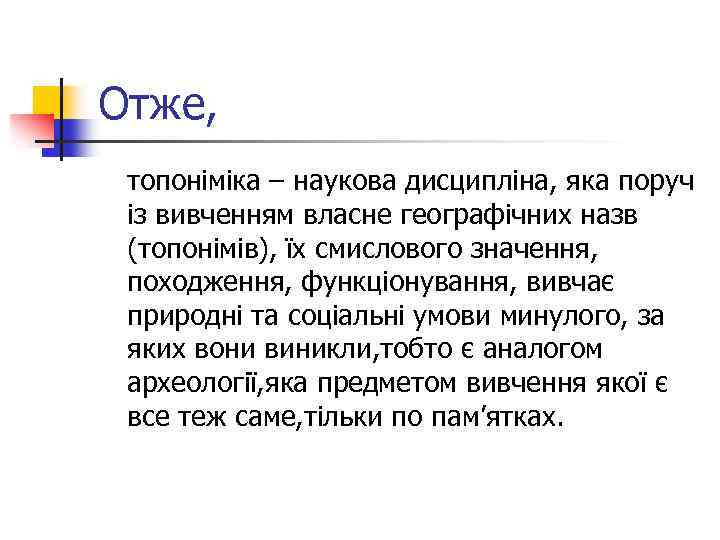 Отже,

топоніміка – наукова дисципліна, яка поруч із вивченням власне географічних назв (топонімів), їх смислового значення, походження, функціонування, вивчає природні та соціальні умови минулого, за яких вони виникли,тобто є аналогом археології,яка предметом вивчення якої є все теж саме,тільки по пам’ятках.